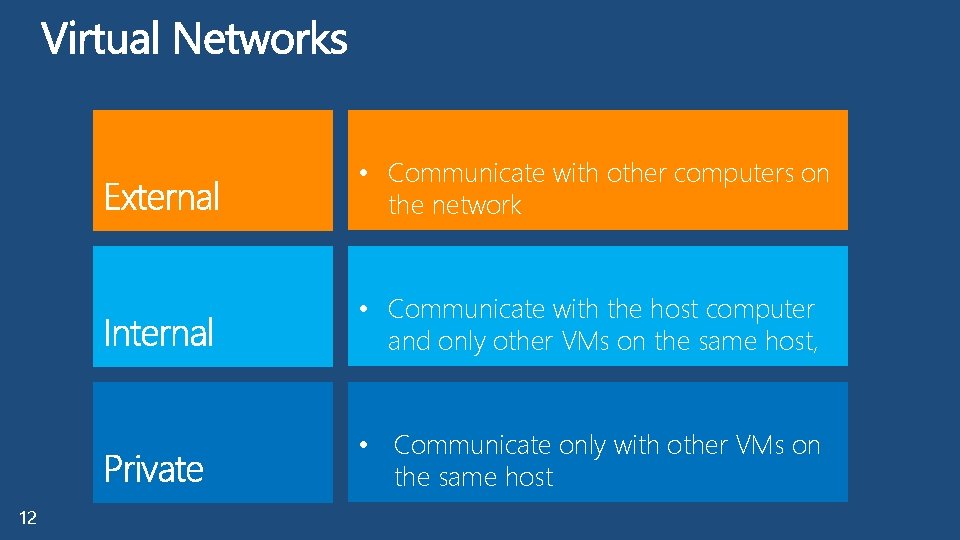 Virtual Networks

External

• Communicate with other computers on the network

Internal

• Communicate with the host computer and only other VMs on the same host,

Private

• Communicate only with other VMs on the same host

12